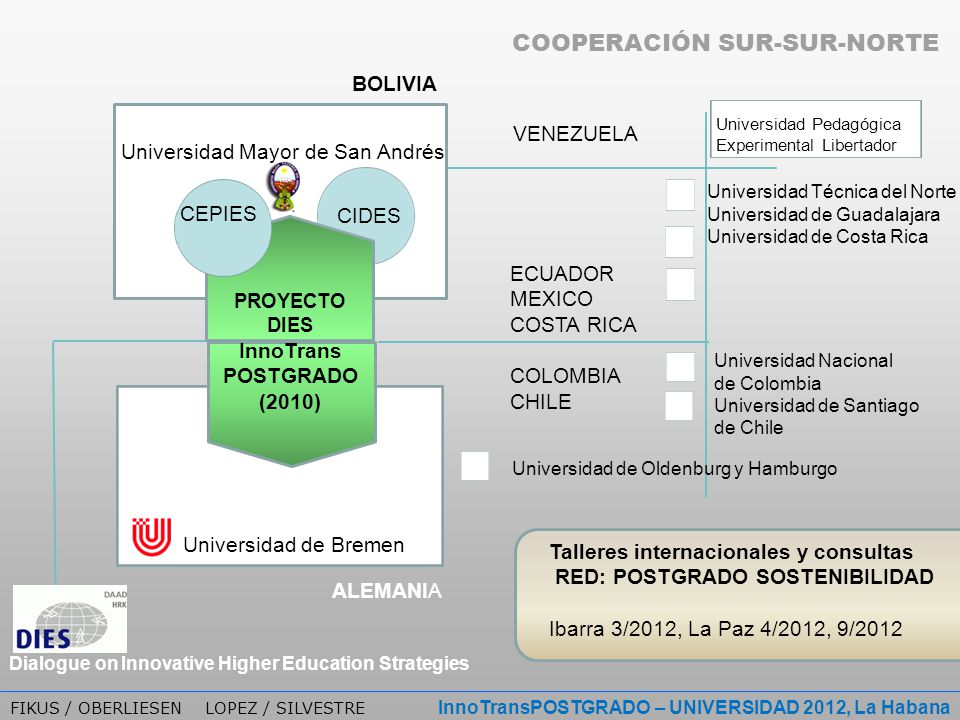 COOPERACIÓN SUR-SUR-NORTE

BOLIVIA

Universidad Mayor de San Andrés

CEPIES

CIDES

PROYECTO DIES

InnoTrans POSTGRADO (2010)

Universidad de Bremen

ALEMANIA

VENEZUELA

Universidad Pedagógica Experimental Libertador

Universidad Técnica del Norte
Universidad de Guadalajara
Universidad de Costa Rica

ECUADOR
MEXICO
COSTA RICA

COLOMBIA
CHILE

Universidad Nacional de Colombia
Universidad de Santiago de Chile

Universidad de Oldenburg y Hamburgo

Talleres internacionales y consultas
RED: POSTGRADO SOSTENIBILIDAD

Ibarra 3/2012, La Paz 4/2012, 9/2012

DAAD
HRK
DIES

Dialogue on Innovative Higher Education Strategies

FIKUS / OBERLIESEN LOPEZ / SILVESTRE

InnoTransPOSTGRADO – UNIVERSIDAD 2012, La Habana